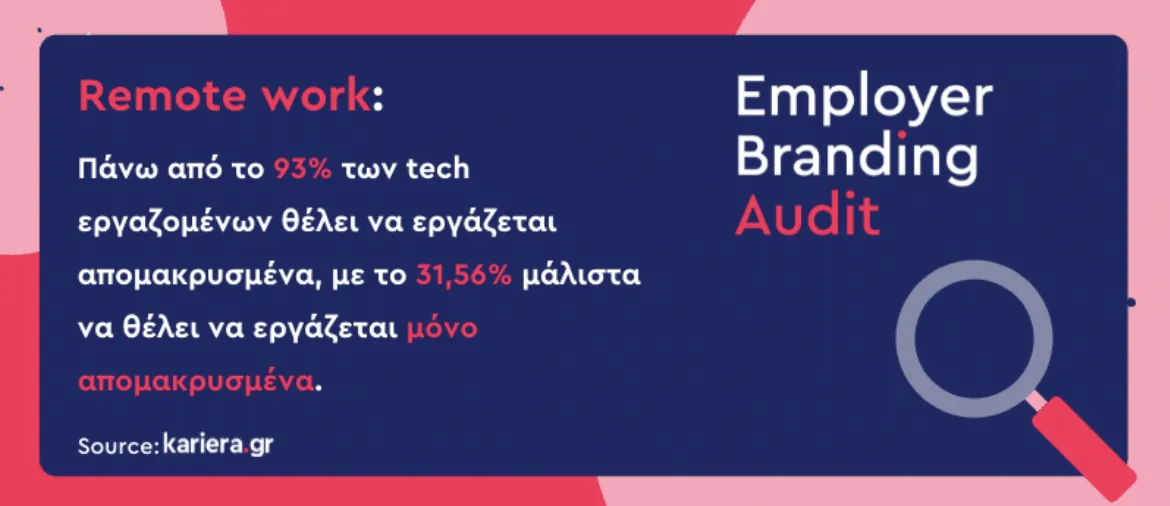 Remote work:

Πάνω από το 93% των tech εργαζομένων θέλει να εργάζεται απομακρυσμένα, με το 31,56% μάλιστα να θέλει να εργάζεται μόνο απομακρυσμένα.

Source: kariera.gr

Employer Branding Audit